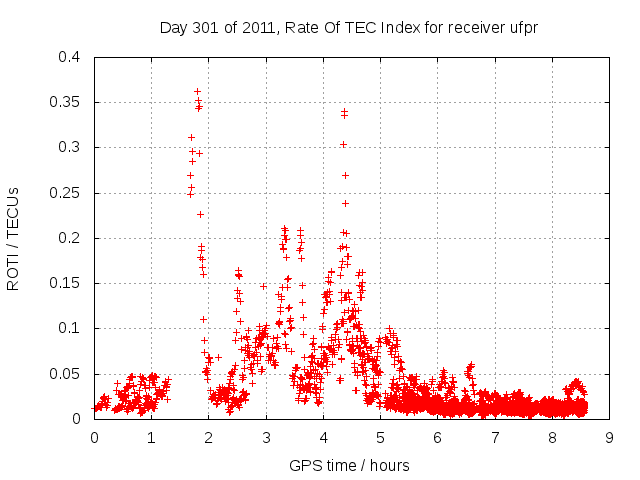 Day 301 of 2011, Rate Of TEC Index for receiver ufpr

ROTI / TECUs

0.4
0.35
0.3
0.25
0.2
0.15
0.1
0.05
0

0 1 2 3 4 5 6 7 8 9

GPS time / hours